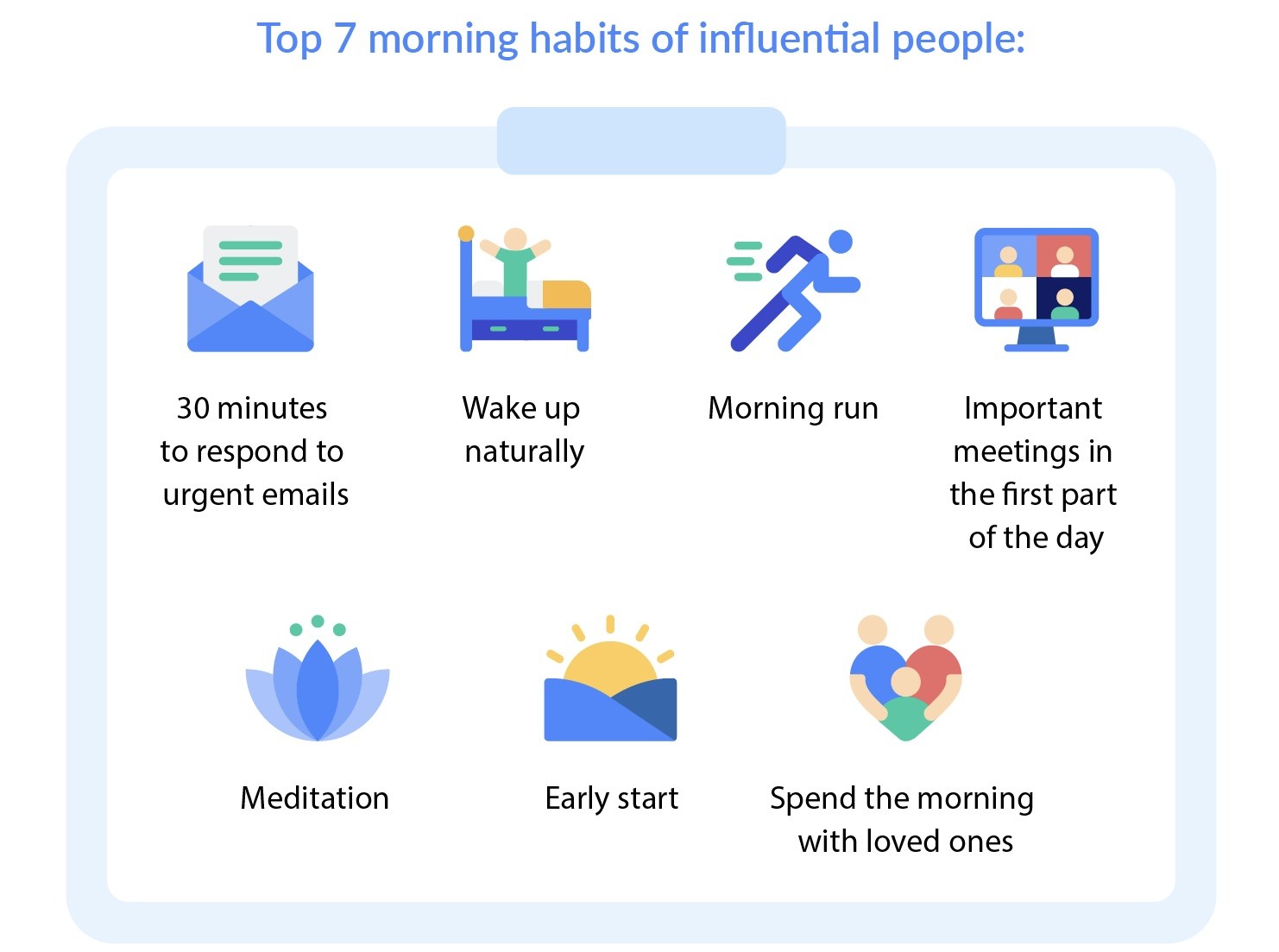 Top 7 morning habits of influential people:

30 minutes to respond to urgent emails

Wake up naturally

Morning run

Important meetings in the first part of the day

Meditation

Early start

Spend the morning with loved ones